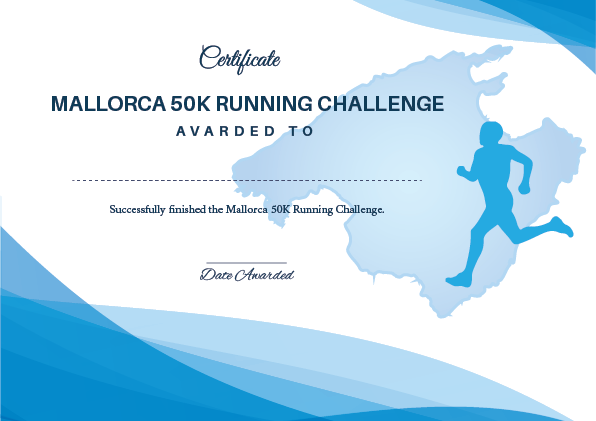 Certificate

MALLORCA 50K RUNNING CHALLENGE

AVARDED TO

Successfully finished the Mallorca 50K Running Challenge.

Date Awarded